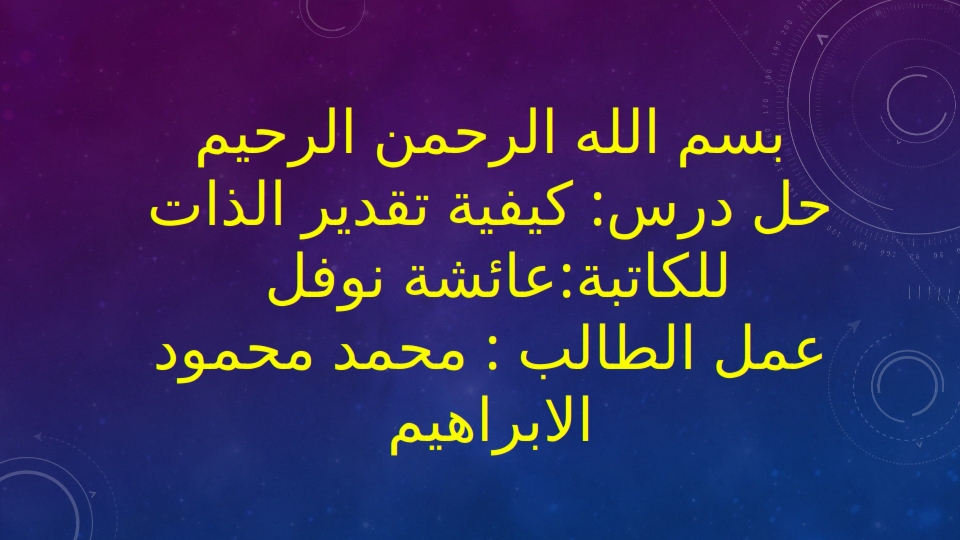 بسم الله الرحمن الرحيم
حل درس: كيفية تقدير الذات
للكاتبة:عائشة نوفل
عمل الطالب : محمد محمود الابراهيم